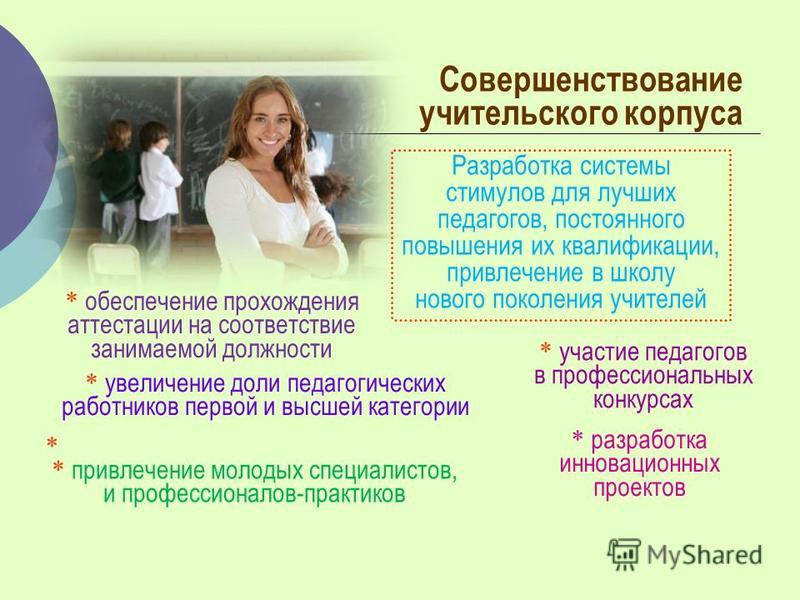 Совершенствование учительского корпуса

Разработка системы стимулов для лучших педагогов, постоянного повышения их квалификации, привлечение в школу нового поколения учителей

* обеспечение прохождения аттестации на соответствие занимаемой должности

* увеличение доли педагогических работников первой и высшей категории

*

* привлечение молодых специалистов, и профессионалов-практиков

* участие педагогов в профессиональных конкурсах

* разработка инновационных проектов

MyShared